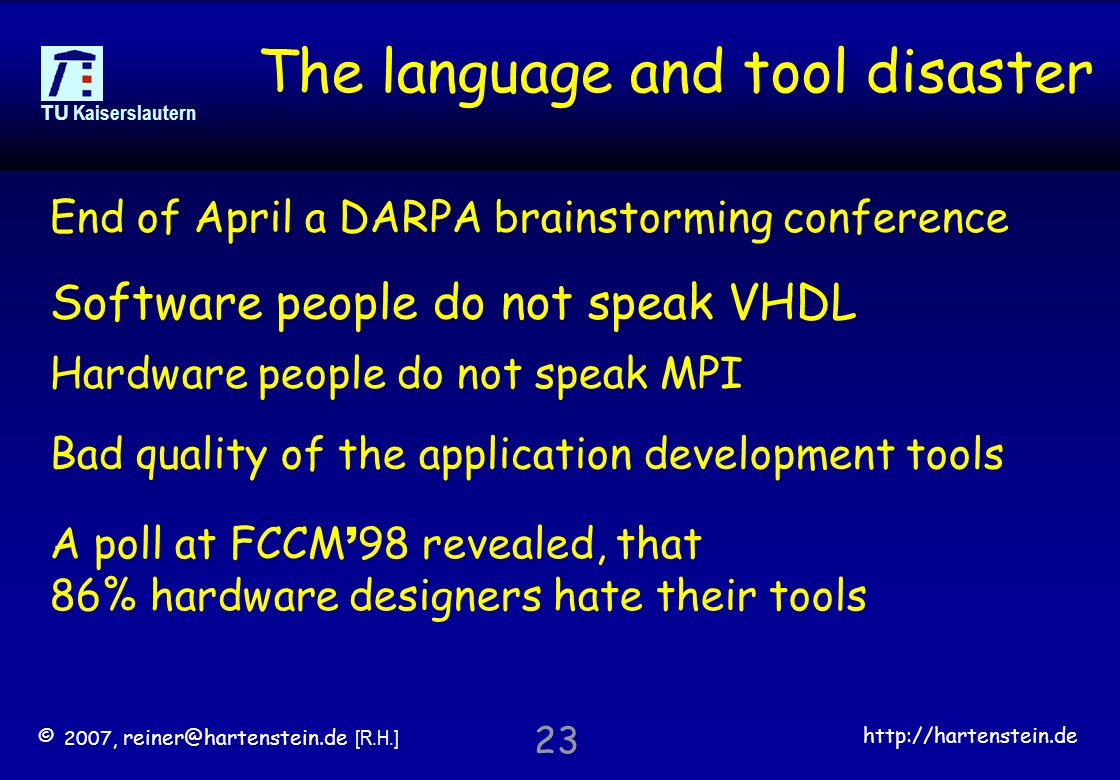 TU Kaiserslautern

The language and tool disaster

End of April a DARPA brainstorming conference

Software people do not speak VHDL

Hardware people do not speak MPI

Bad quality of the application development tools

A poll at FCCM'98 revealed, that
86% hardware designers hate their tools

© 2007, reiner@hartenstein.de [R.H.]

23

http://hartenstein.de